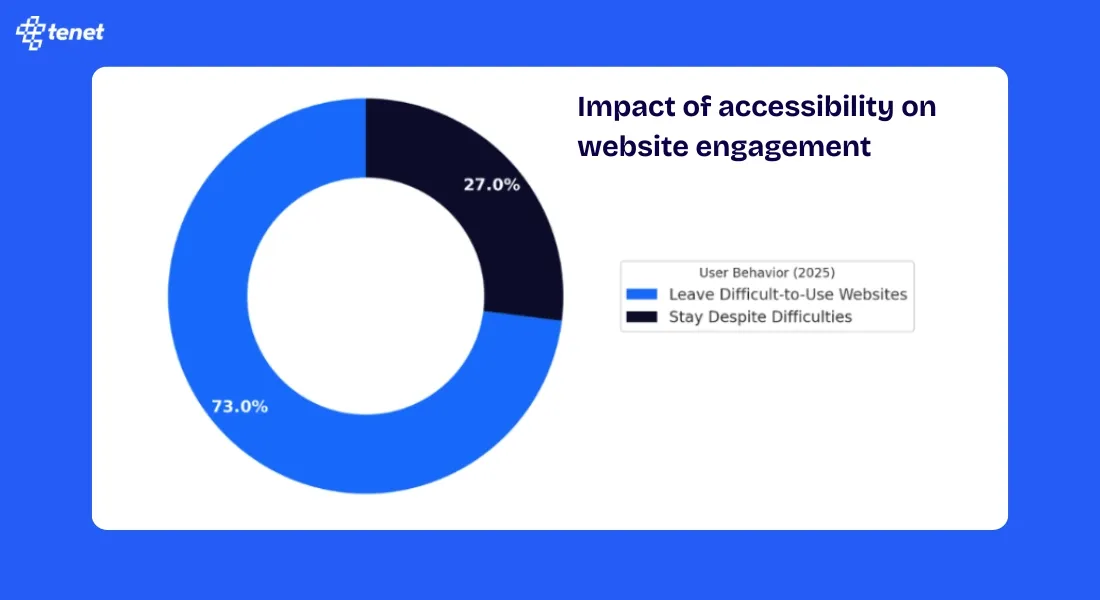 tenet

Impact of accessibility on website engagement

27.0%

73.0%

User Behavior (2025)
Leave Difficult-to-Use Websites
Stay Despite Difficulties